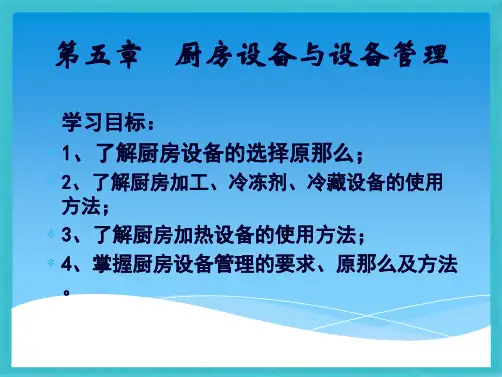 第五章　厨房设备与设备管理

学习目标：

1、了解厨房设备的选择原那么；

2、了解厨房加工、冷冻剂、冷藏设备的使用方法；

3、了解厨房加热设备的使用方法；

4、掌握厨房设备管理的要求、原那么及方法。